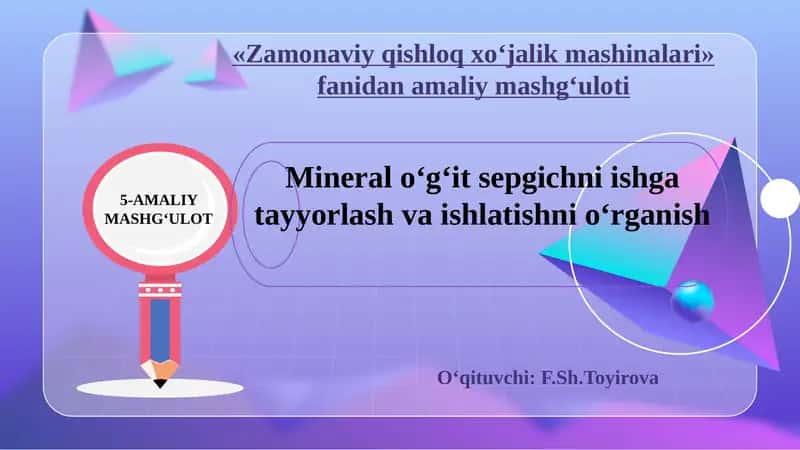 «Zamonaviy qishloq xo‘jalik mashinalari» fanidan amaliy mashg‘uloti

5-AMALIY MASHG‘ULOT

Mineral o‘g‘it sepgichni ishga tayyorlash va ishlatishni o‘rganish

O‘qituvchi: F.Sh.Toyirova